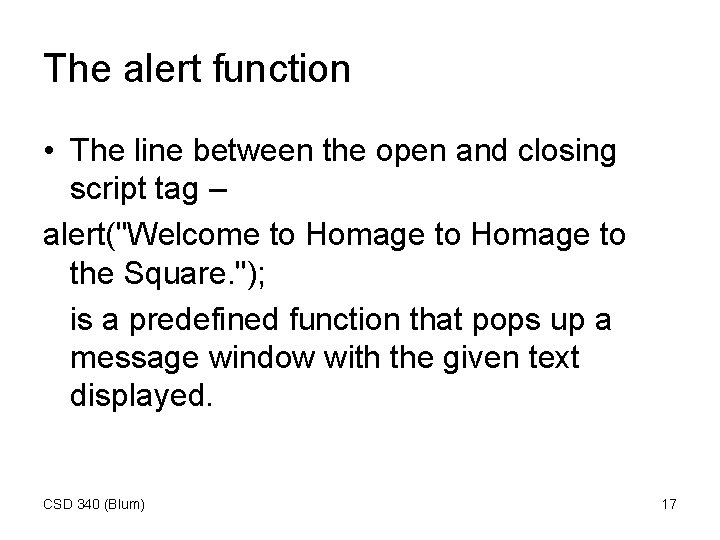 The alert function

• The line between the open and closing script tag –

alert("Welcome to Homage to Homage to the Square.");

is a predefined function that pops up a message window with the given text displayed.

CSD 340 (Blum)

17